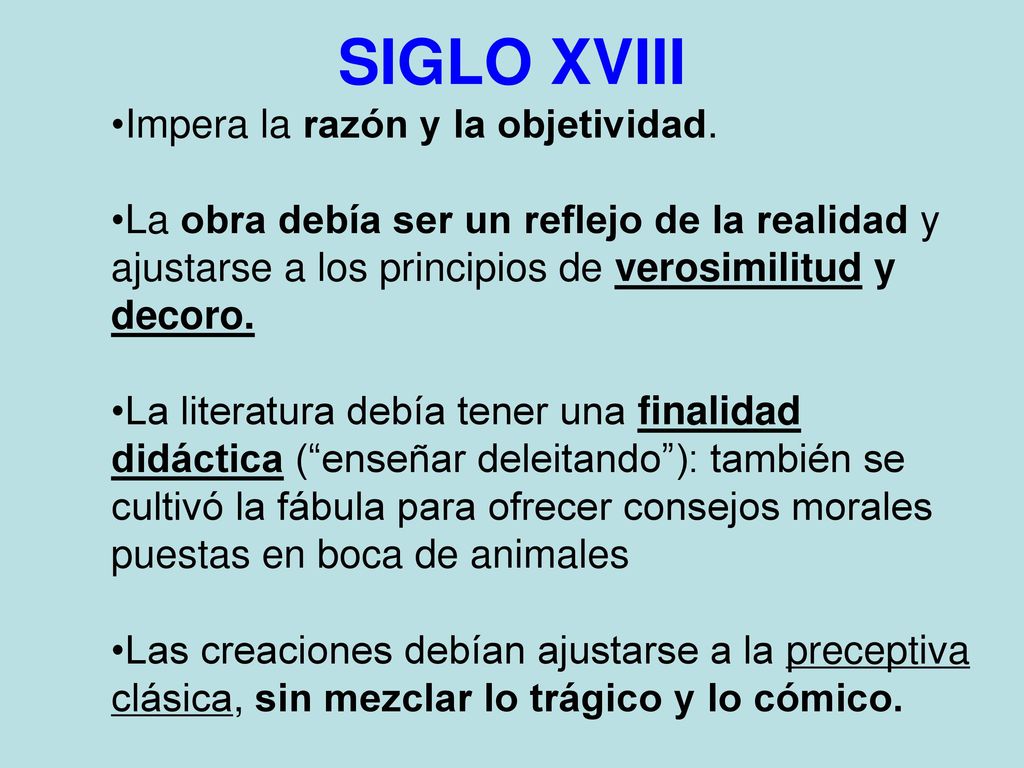 SIGLO XVIII

•Impera la razón y la objetividad.

•La obra debía ser un reflejo de la realidad y ajustarse a los principios de verosimilitud y decoro.

•La literatura debía tener una finalidad didáctica (“enseñar deleitando”): también se cultivó la fábula para ofrecer consejos morales puestas en boca de animales

•Las creaciones debían ajustarse a la preceptiva clásica, sin mezclar lo trágico y lo cómico.